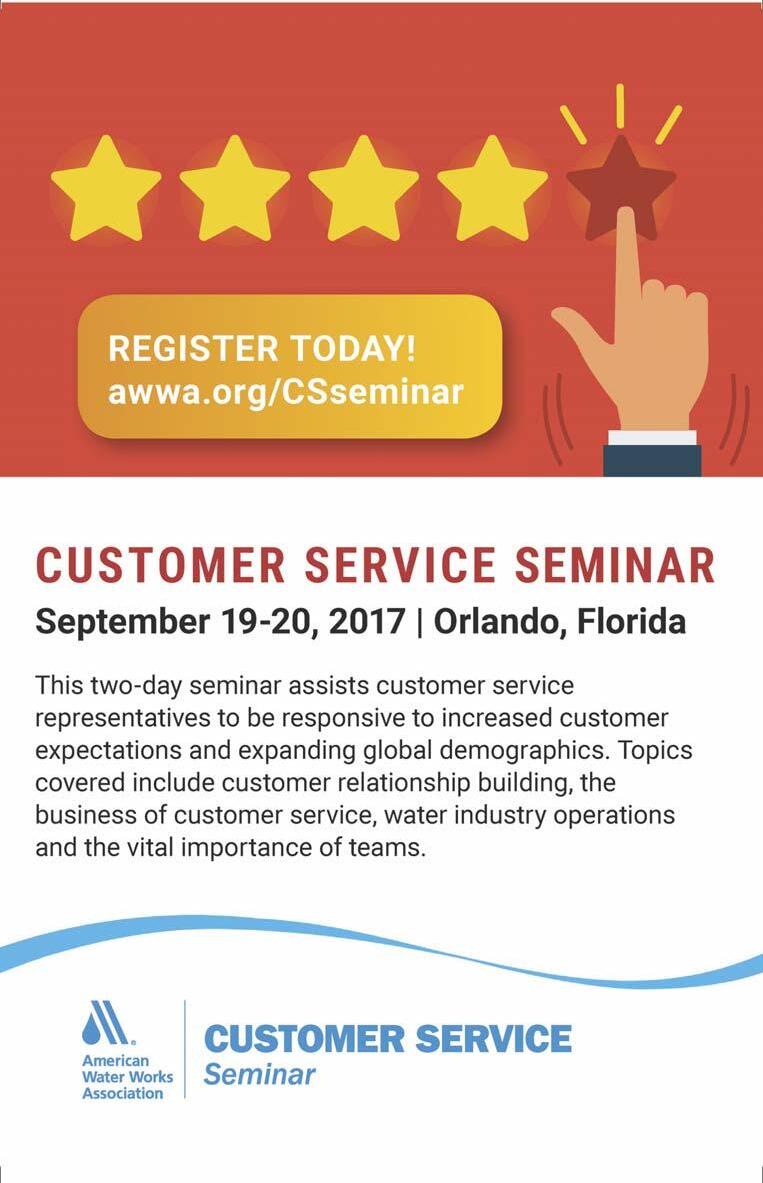 REGISTER TODAY!
awwa.org/CSseminar

CUSTOMER SERVICE SEMINAR
September 19-20, 2017 | Orlando, Florida

This two-day seminar assists customer service representatives to be responsive to increased customer expectations and expanding global demographics. Topics covered include customer relationship building, the business of customer service, water industry operations and the vital importance of teams.

American Water Works Association

CUSTOMER SERVICE
Seminar